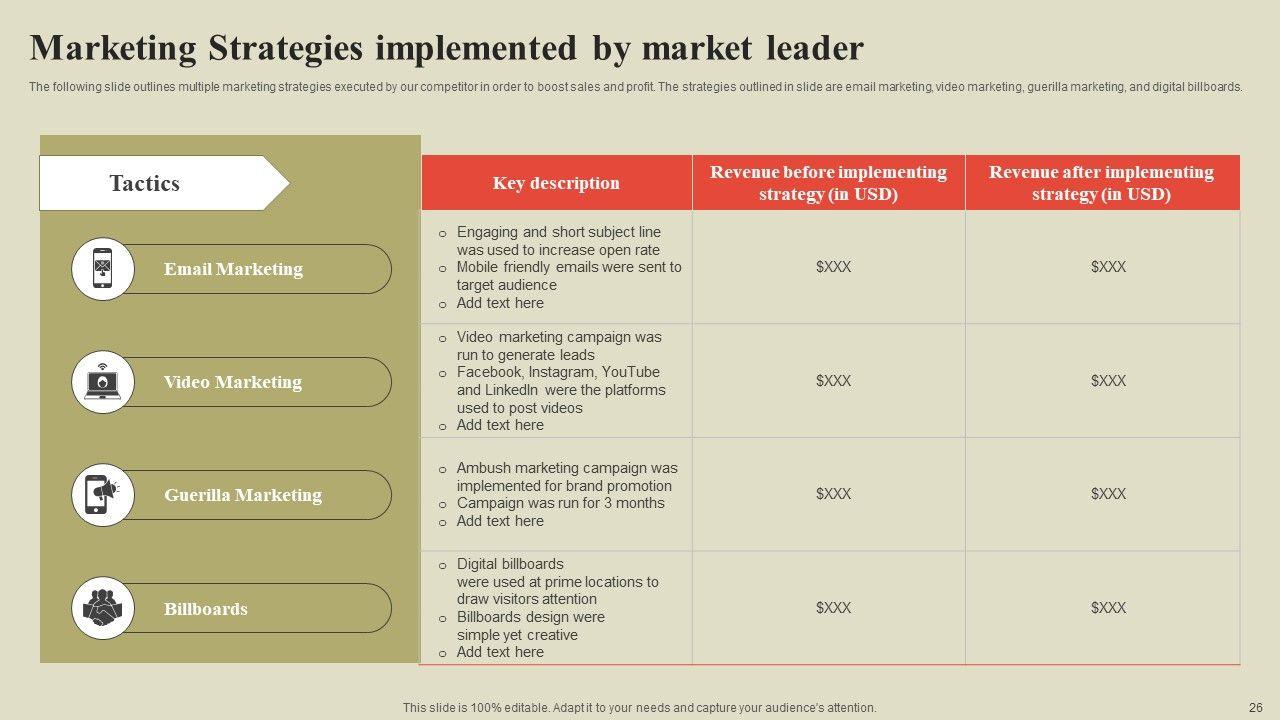 Marketing Strategies implemented by market leader

The following slide outlines multiple marketing strategies executed by our competitor in order to boost sales and profit. The strategies outlined in slide are email marketing, video marketing, guerilla marketing, and digital billboards.

| Tactics | Key description | Revenue before implementing strategy (in USD) | Revenue after implementing strategy (in USD) |
|---|---|---|---|
| Email Marketing | o Engaging and short subject line was used to increase open rate o Mobile friendly emails were sent to target audience o Add text here | \$XXX | \$XXX |
| Video Marketing | o Video marketing campaign was run to generate leads o Facebook, Instagram, YouTube and LinkedIn were the platforms used to post videos o Add text here | \$XXX | \$XXX |
| Guerilla Marketing | o Ambush marketing campaign was implemented for brand promotion o Campaign was run for 3 months o Add text here | \$XXX | \$XXX |
| Billboards | o Digital billboards were used at prime locations to draw visitors attention o Billboards design were simple yet creative o Add text here | \$XXX | \$XXX |

This slide is 100% editable. Adapt it to your needs and capture your audience's attention.

26